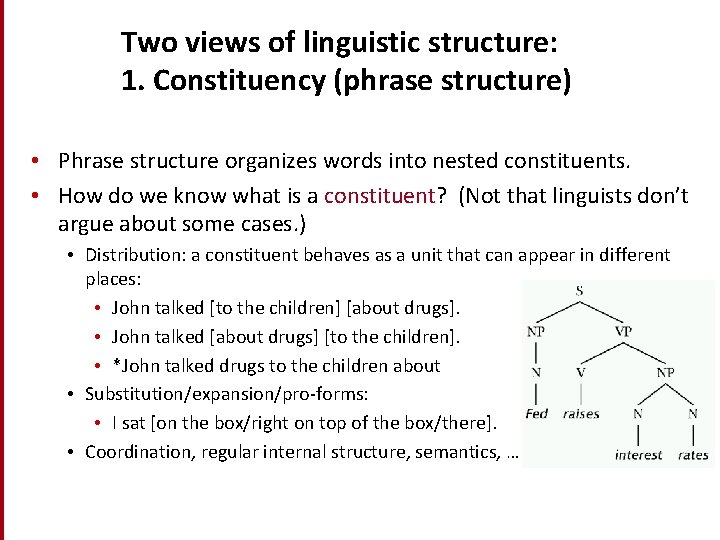 Two views of linguistic structure:
1. Constituency (phrase structure)

• Phrase structure organizes words into nested constituents.
• How do we know what is a constituent? (Not that linguists don't argue about some cases.)
  • Distribution: a constituent behaves as a unit that can appear in different places:
    • John talked [to the children] [about drugs].
    • John talked [about drugs] [to the children].
    • *John talked drugs to the children about
  • Substitution/expansion/pro-forms:
    • I sat [on the box/right on top of the box/there].
  • Coordination, regular internal structure, semantics, …

S
NP
VP
N
V
NP
Fed
raises
N
N
interest
rates